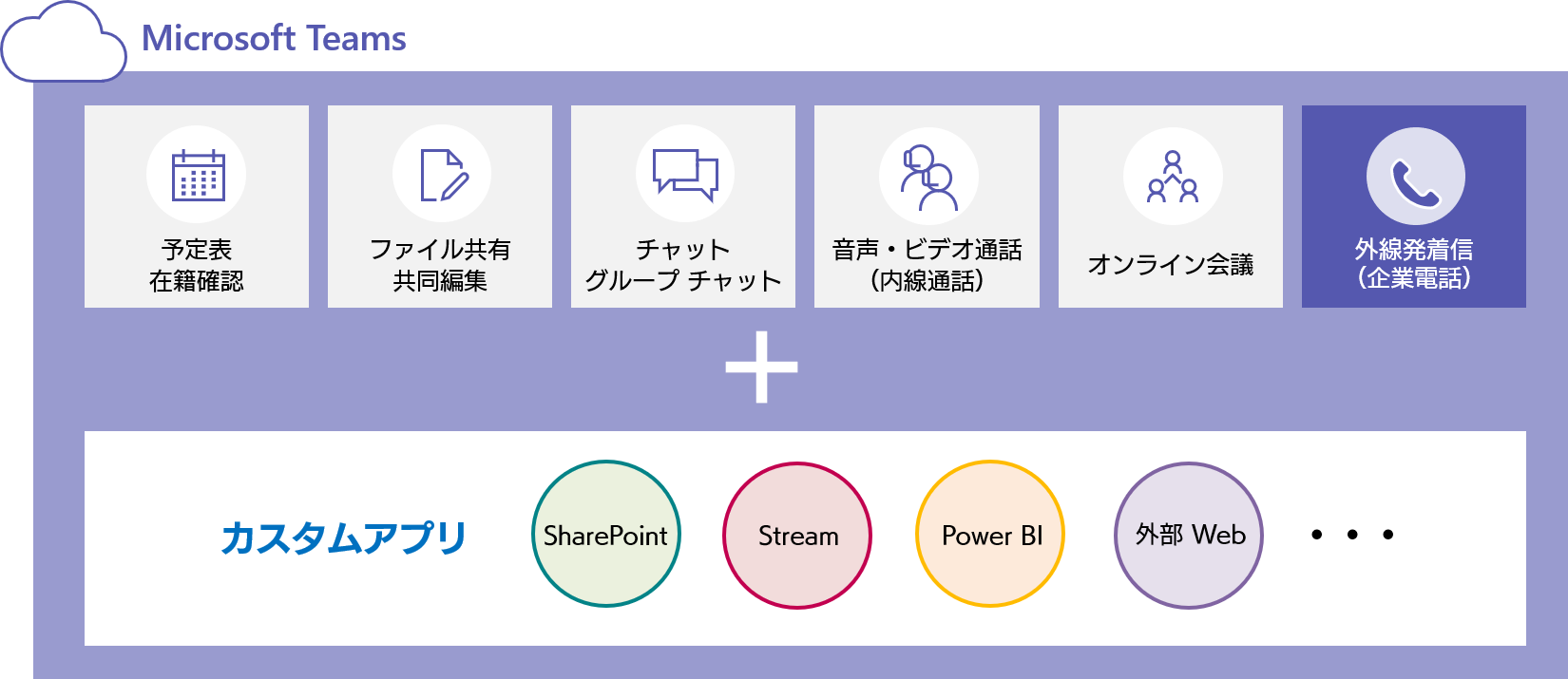 Microsoft Teams

予定表
在籍確認

ファイル共有
共同編集

チャット
グループ チャット

音声・ビデオ通話
(内線通話)

オンライン会議

外線発着信
(企業電話)

+

カスタムアプリ

SharePoint

Stream

Power BI

外部 Web

・・・